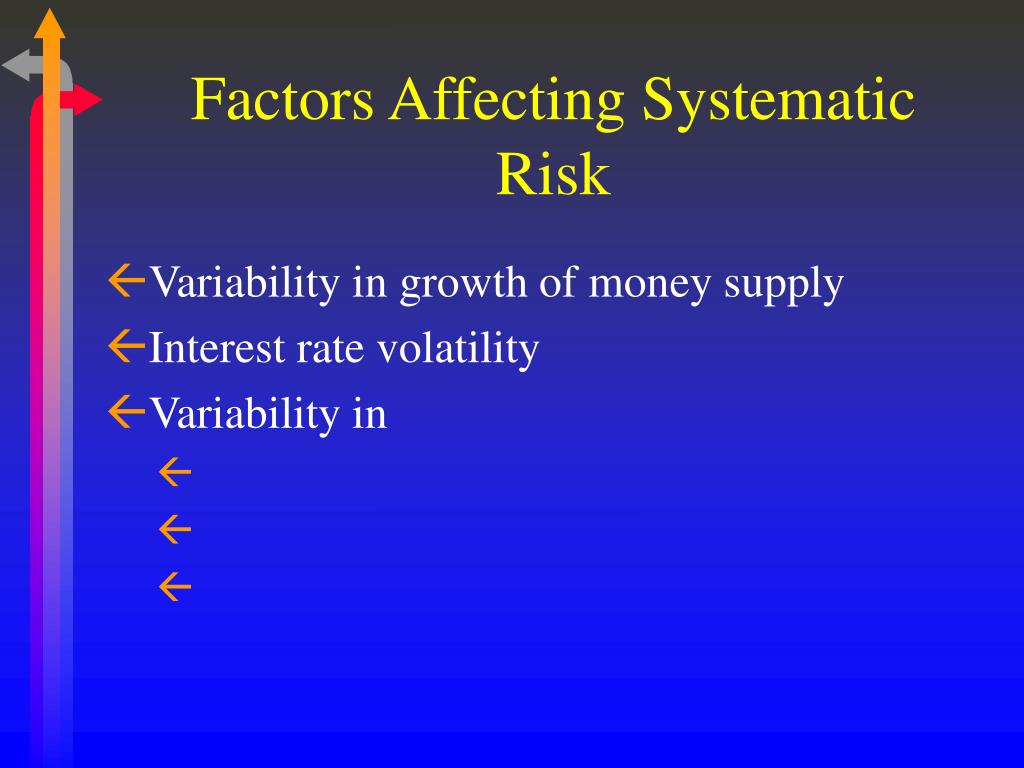 Factors Affecting Systematic Risk

Variability in growth of money supply

Interest rate volatility

Variability in